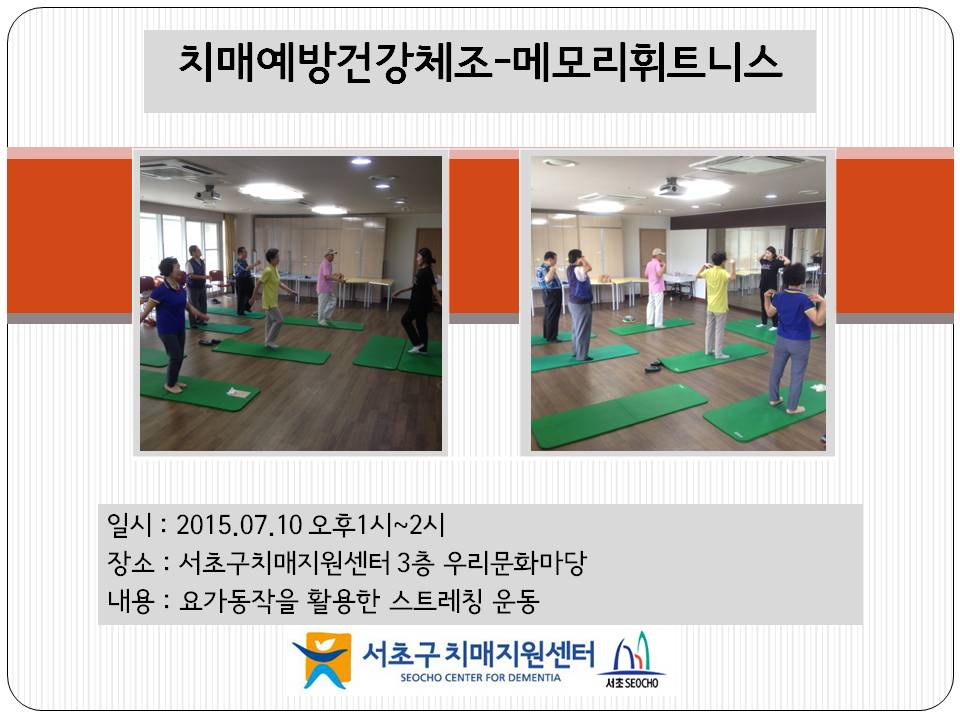 치매예방건강체조-메모리휘트니스

일시 : 2015.07.10 오후1시~2시
장소 : 서초구치매지원센터 3층 우리문화마당
내용 : 요가동작을 활용한 스트레칭 운동

서초구 치매지원센터
SEOCHO CENTER FOR DEMENTIA
서초 SEOCHO